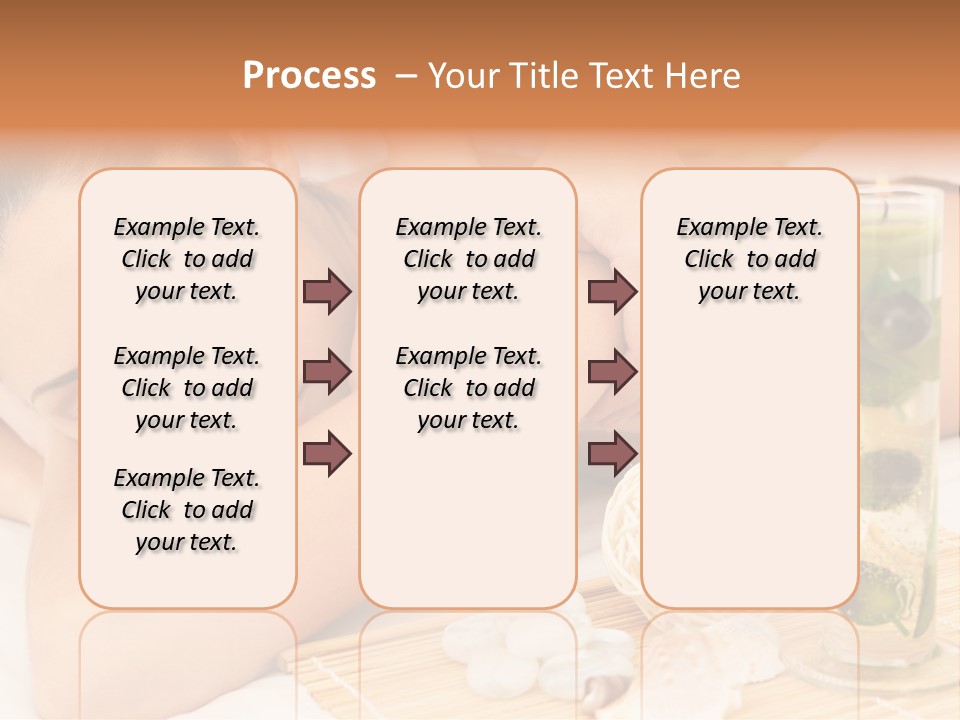 Process – Your Title Text Here

Example Text. Click to add your text.

Example Text. Click to add your text.

Example Text. Click to add your text.

Example Text. Click to add your text.

Example Text. Click to add your text.

Example Text. Click to add your text.